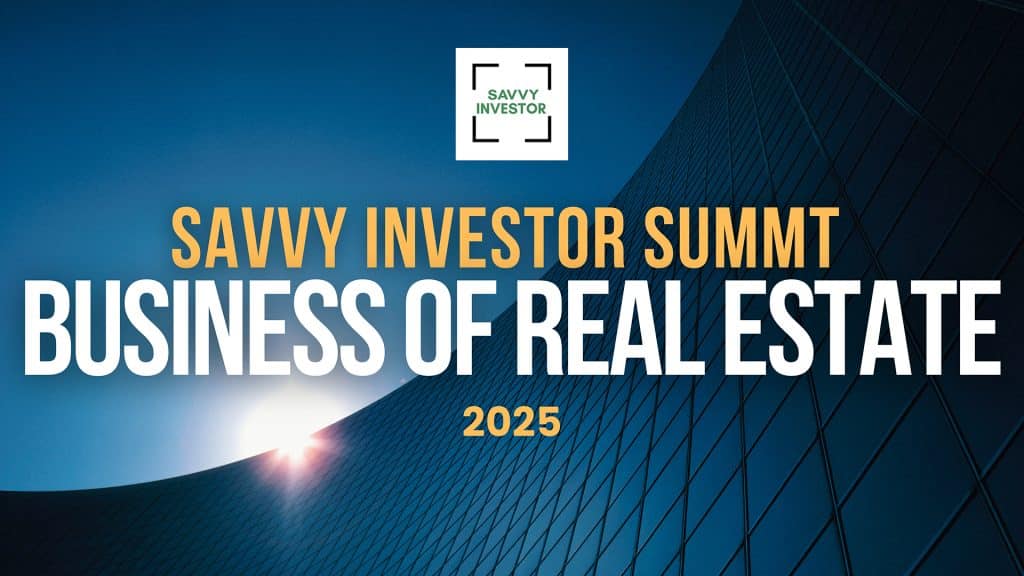 SAVVY INVESTOR

SAVVY INVESTOR SUMMT
BUSINESS OF REAL ESTATE
2025